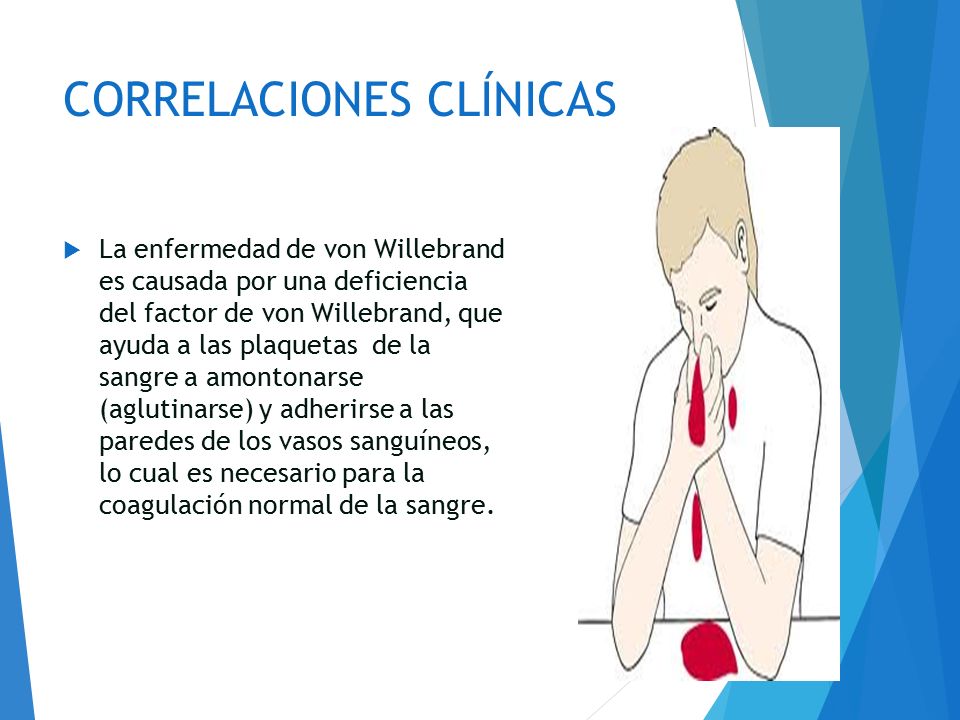 CORRELACIONES CLÍNICAS

La enfermedad de von Willebrand es causada por una deficiencia del factor de von Willebrand, que ayuda a las plaquetas  de la sangre a amontonarse (aglutinarse) y adherirse a las paredes de los vasos sanguíneos, lo cual es necesario para la coagulación normal de la sangre.